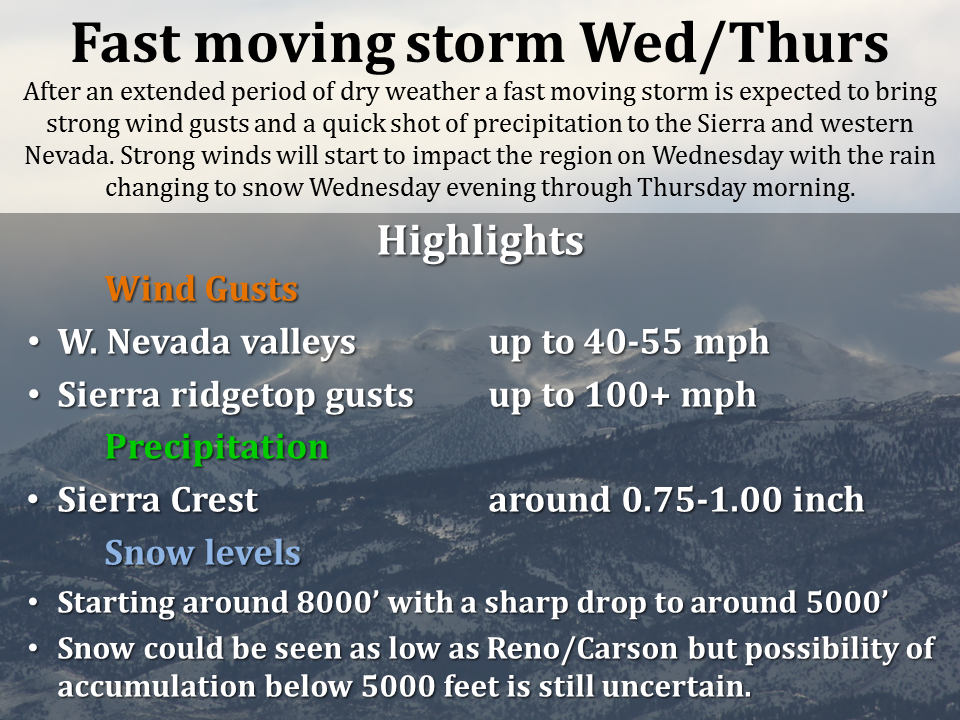 Fast moving storm Wed/Thurs

After an extended period of dry weather a fast moving storm is expected to bring strong wind gusts and a quick shot of precipitation to the Sierra and western Nevada. Strong winds will start to impact the region on Wednesday with the rain changing to snow Wednesday evening through Thursday morning.

Highlights

Wind Gusts

• W. Nevada valleys up to 40-55 mph
• Sierra ridgetop gusts up to 100+ mph

Precipitation

• Sierra Crest around 0.75-1.00 inch

Snow levels

• Starting around 8000' with a sharp drop to around 5000'
• Snow could be seen as low as Reno/Carson but possibility of accumulation below 5000 feet is still uncertain.